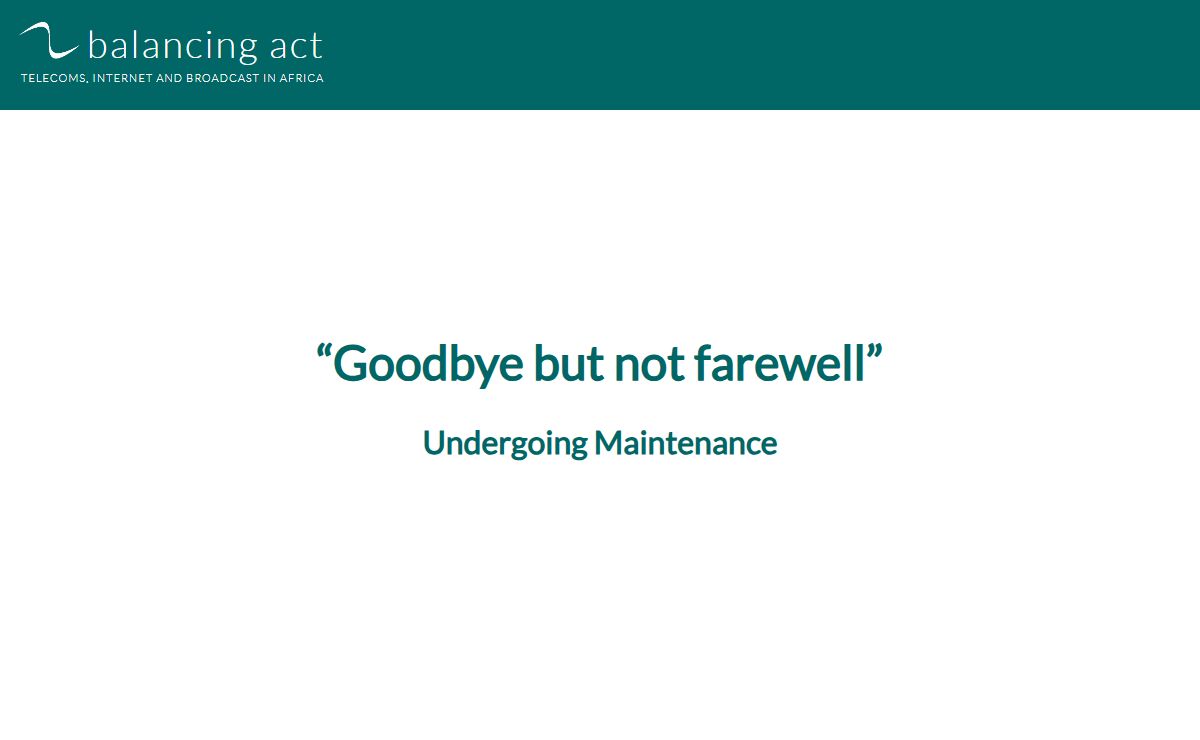 balancing act
TELECOMS, INTERNET AND BROADCAST IN AFRICA

“Goodbye but not farewell”

Undergoing Maintenance